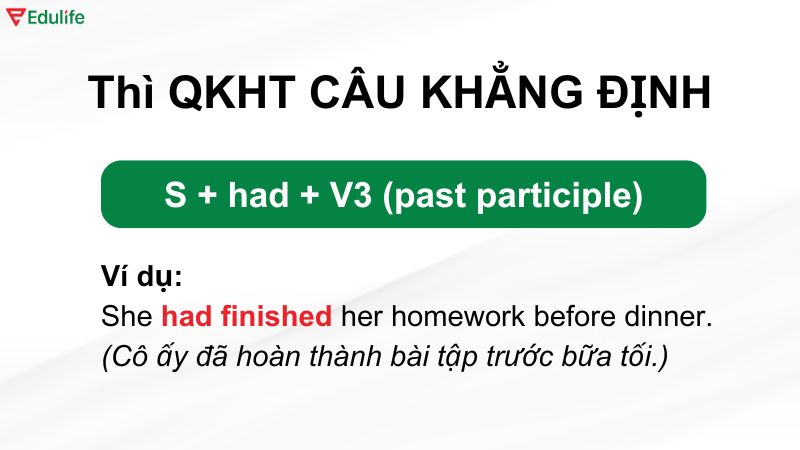 Edulife

Thì QKHT CÂU KHẲNG ĐỊNH

S + had + V3 (past participle)

Ví dụ:
She had finished her homework before dinner.
(Cô ấy đã hoàn thành bài tập trước bữa tối.)